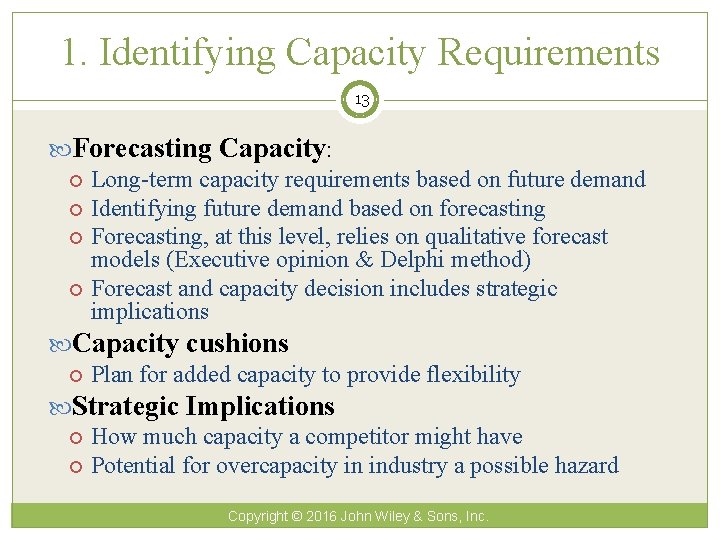 1. Identifying Capacity Requirements

13

Forecasting Capacity:

Long-term capacity requirements based on future demand

Identifying future demand based on forecasting

Forecasting, at this level, relies on qualitative forecast models (Executive opinion & Delphi method)

Forecast and capacity decision includes strategic implications

Capacity cushions

Plan for added capacity to provide flexibility

Strategic Implications

How much capacity a competitor might have

Potential for overcapacity in industry a possible hazard

Copyright © 2016 John Wiley & Sons, Inc.